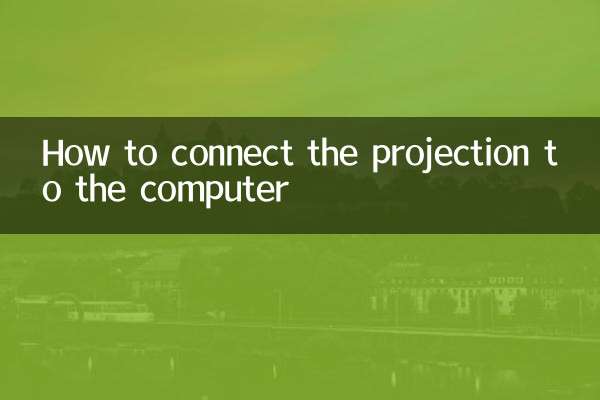 How to connect the projection to the computer